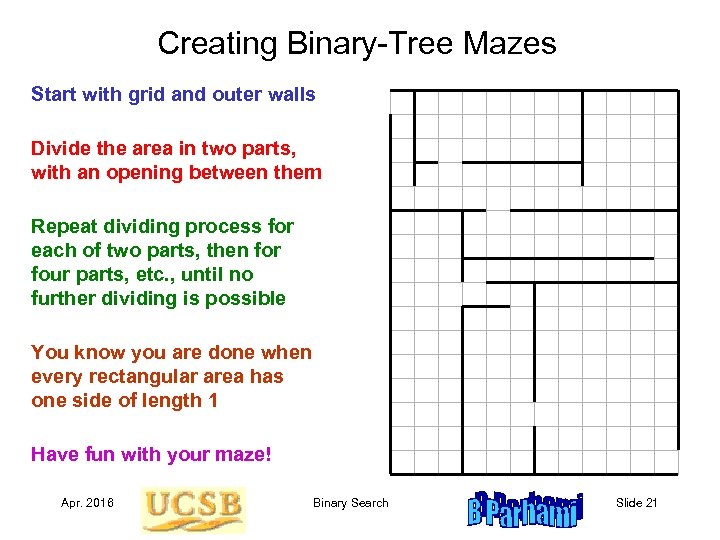 Creating Binary-Tree Mazes

Start with grid and outer walls

Divide the area in two parts, with an opening between them

Repeat dividing process for each of two parts, then for four parts, etc., until no further dividing is possible

You know you are done when every rectangular area has one side of length 1

Have fun with your maze!

Apr. 2016 UCSB Binary Search B Parhami Slide 21